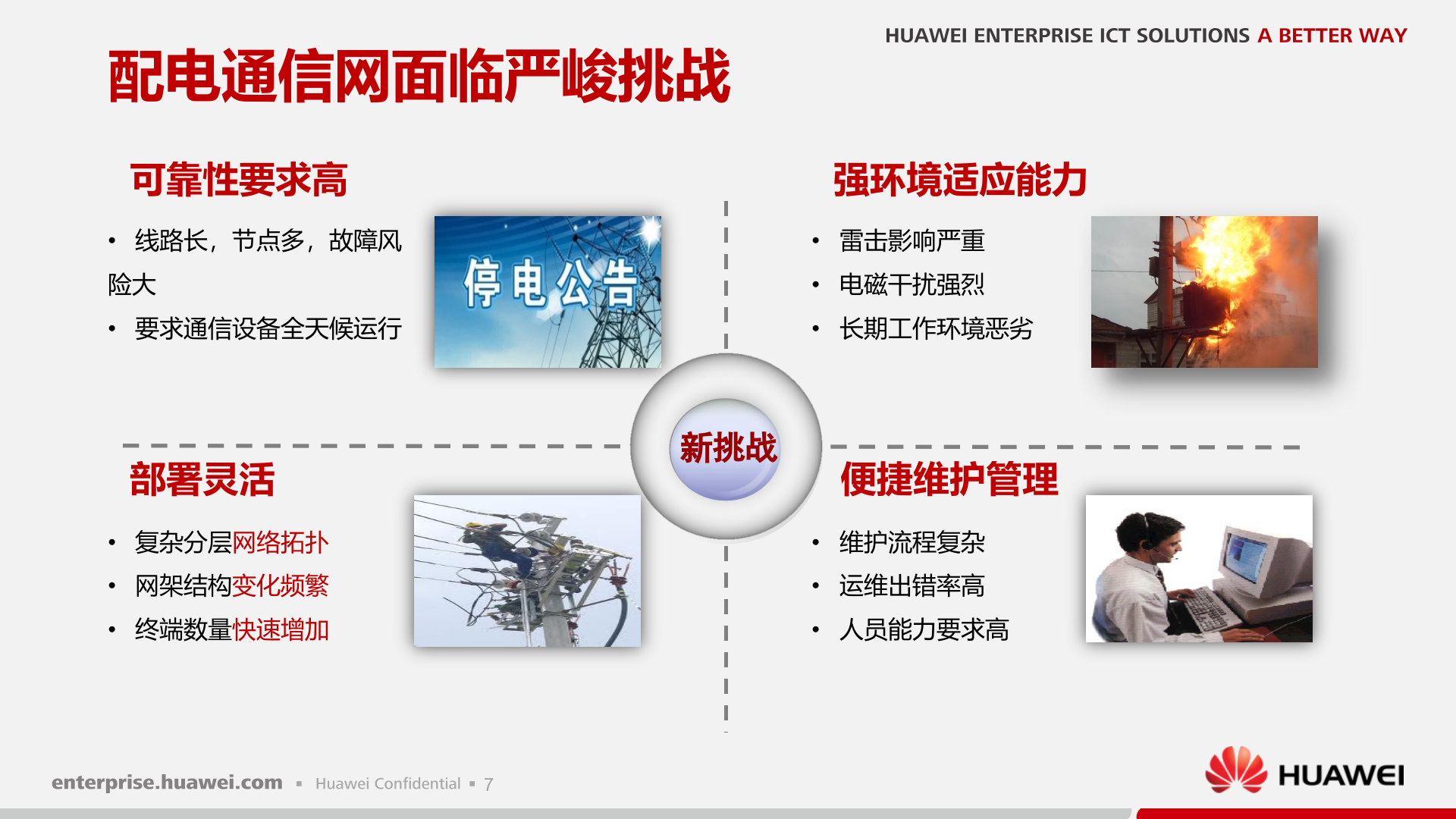 HUAWEI ENTERPRISE ICT SOLUTIONS A BETTER WAY

配电通信网面临严峻挑战

可靠性要求高

• 线路长，节点多，故障风险大
• 要求通信设备全天候运行

停电公告

强环境适应能力

• 雷击影响严重
• 电磁干扰强烈
• 长期工作环境恶劣

新挑战

部署灵活

• 复杂分层网络拓扑
• 网架结构变化频繁
• 终端数量快速增加

便捷维护管理

• 维护流程复杂
• 运维出错率高
• 人员能力要求高

enterprise.huawei.com ▪ Huawei Confidential ▪ 7

HUAWEI